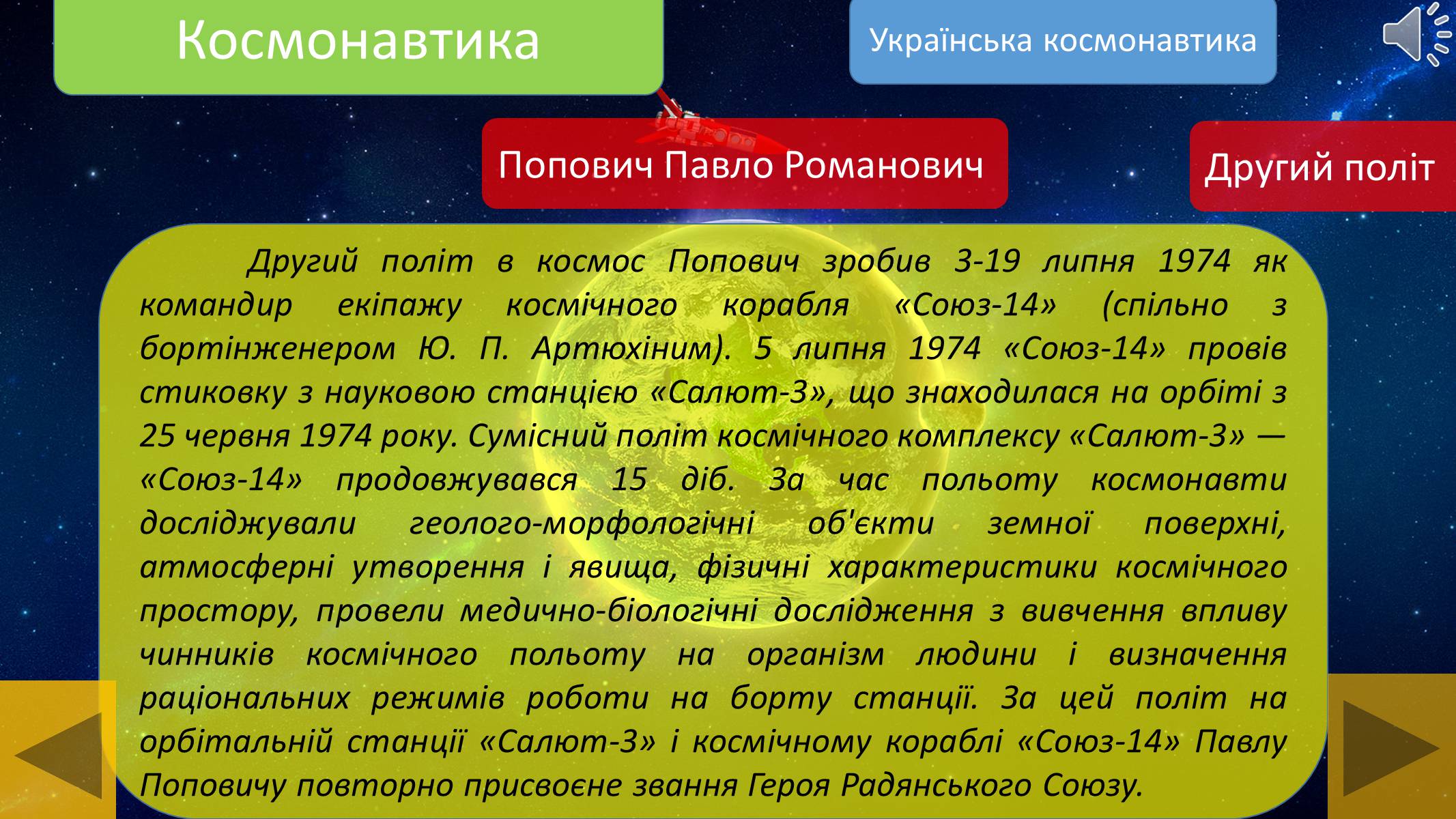 Космонавтика

Українська космонавтика

Попович Павло Романович

Другий політ

Другий політ в космос Попович зробив 3-19 липня 1974 як командир екіпажу космічного корабля «Союз-14» (спільно з бортінженером Ю. П. Артюхіним). 5 липня 1974 «Союз-14» провів стиковку з науковою станцією «Салют-3», що знаходилася на орбіті з 25 червня 1974 року. Сумісний політ космічного комплексу «Салют-3» — «Союз-14» продовжувався 15 діб. За час польоту космонавти досліджували геолого-морфологічні об'єкти земної поверхні, атмосферні утворення і явища, фізичні характеристики космічного простору, провели медично-біологічні дослідження з вивчення впливу чинників космічного польоту на організм людини і визначення раціональних режимів роботи на борту станції. За цей політ на орбітальній станції «Салют-3» і космічному кораблі «Союз-14» Павлу Поповичу повторно присвоєне звання Героя Радянського Союзу.